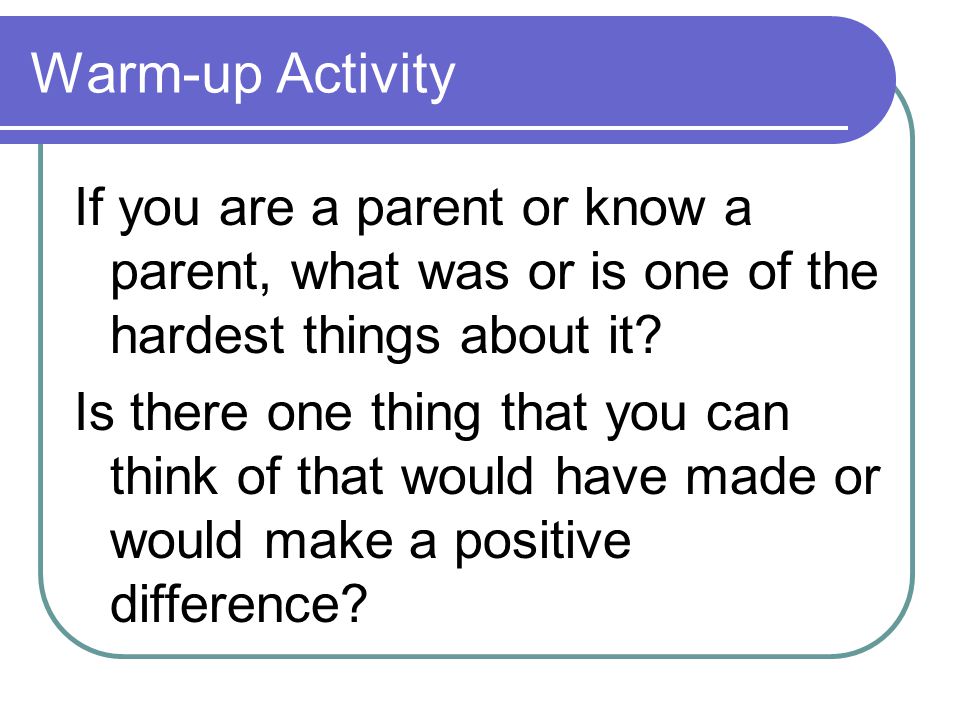 Warm-up Activity

If you are a parent or know a parent, what was or is one of the hardest things about it?

Is there one thing that you can think of that would have made or would make a positive difference?